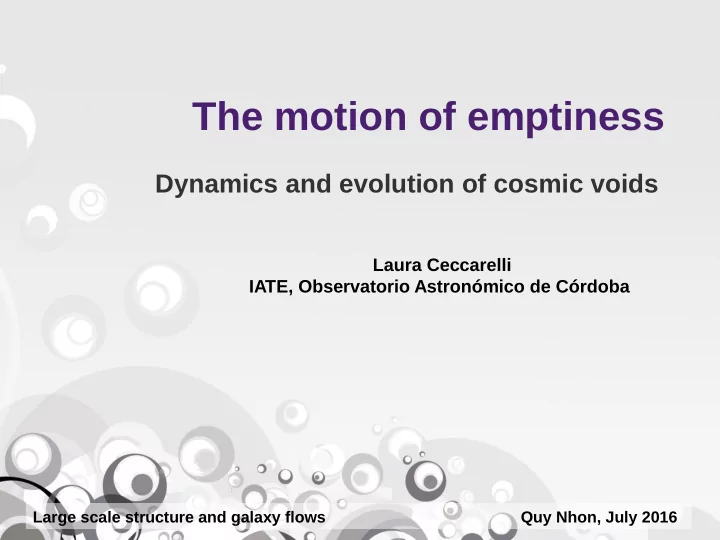 The motion of emptiness

Dynamics and evolution of cosmic voids

Laura Ceccarelli
IATE, Observatorio Astronómico de Córdoba

Large scale structure and galaxy flows

Quy Nhon, July 2016